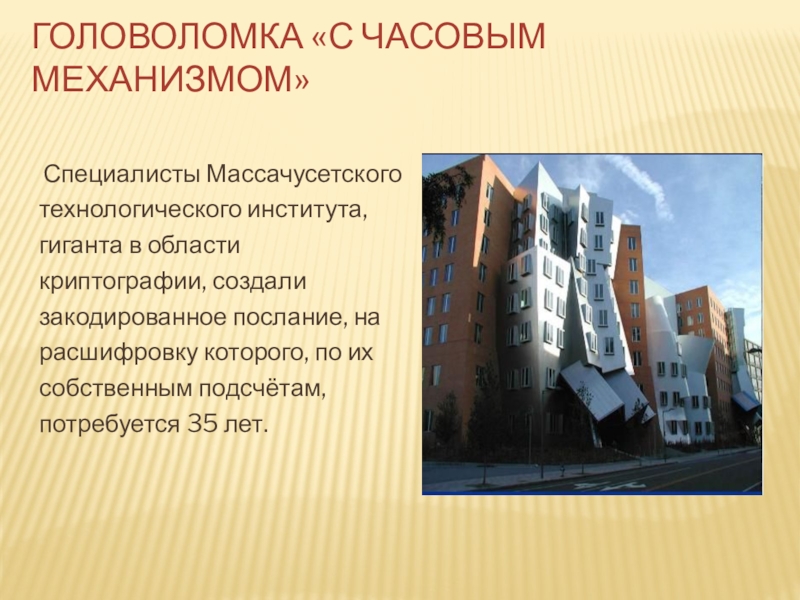 ГОЛОВОЛОМКА «С ЧАСОВЫМ МЕХАНИЗМОМ»

Специалисты Массачусетского технологического института, гиганта в области криптографии, создали закодированное послание, на расшифровку которого, по их собственным подсчётам, потребуется 35 лет.